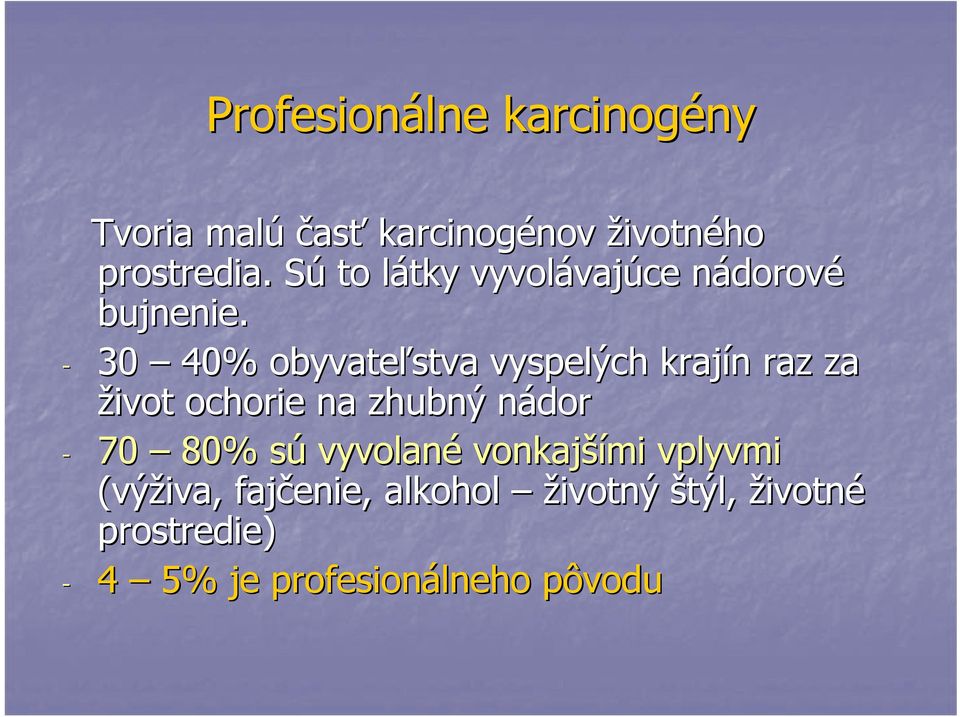 Profesionálne karcinogény

Tvoria malú časť karcinogénov životného prostredia. Sú to látky vyvolávajúce nádorové bujnenie.

- 30 – 40% obyvateľstva vyspelých krajín raz za život ochorie na zhubný nádor
- 70 – 80% sú vyvolané vonkajšími vplyvmi (výživa, fajčenie, alkohol – životný štýl, životné prostredie)
- 4 – 5% je profesionálneho pôvodu